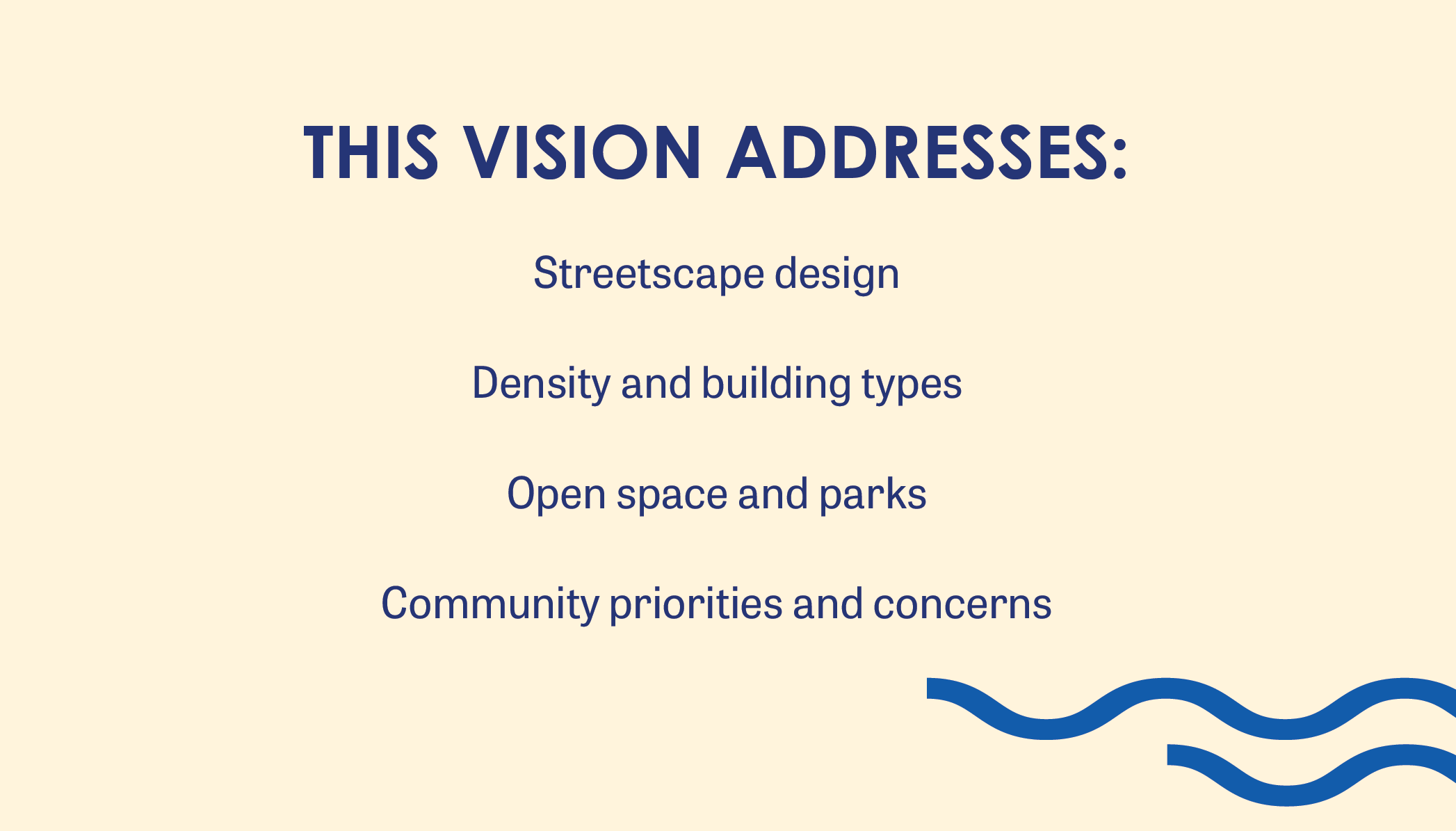 THIS VISION ADDRESSES:

Streetscape design

Density and building types

Open space and parks

Community priorities and concerns